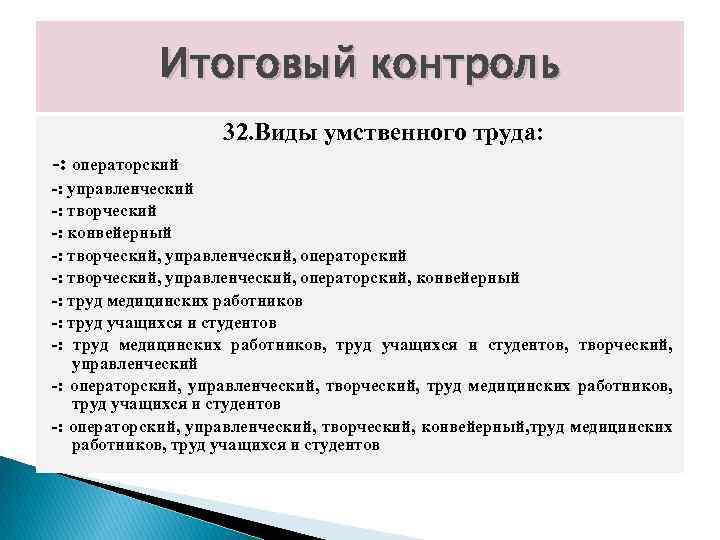 Итоговый контроль

32.Виды умственного труда:

-: операторский
-: управленческий
-: творческий
-: конвейерный
-: творческий, управленческий, операторский
-: творческий, управленческий, операторский, конвейерный
-: труд медицинских работников
-: труд учащихся и студентов
-: труд медицинских работников, труд учащихся и студентов, творческий, управленческий
-: операторский, управленческий, творческий, труд медицинских работников, труд учащихся и студентов
-: операторский, управленческий, творческий, конвейерный,труд медицинских работников, труд учащихся и студентов